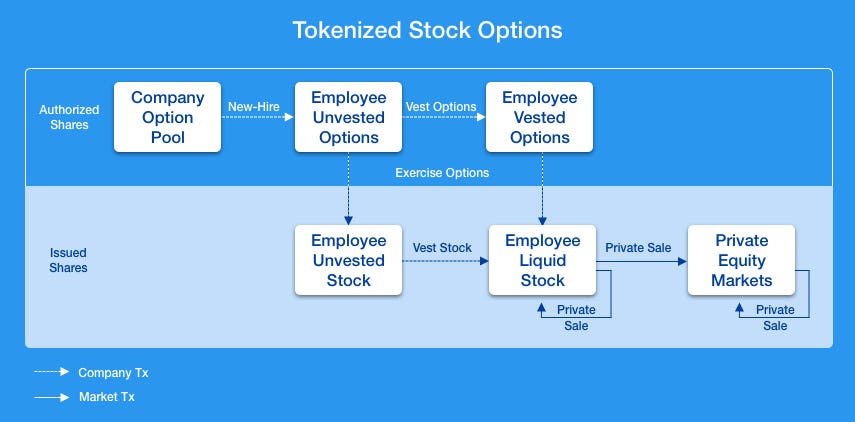 Tokenized Stock Options

Authorized Shares

Company Option Pool

New-Hire

Employee Unvested Options

Vest Options

Employee Vested Options

Exercise Options

Issued Shares

Employee Unvested Stock

Vest Stock

Employee Liquid Stock

Private Sale

Private Equity Markets

Private Sale

Private Sale

Company Tx

Market Tx